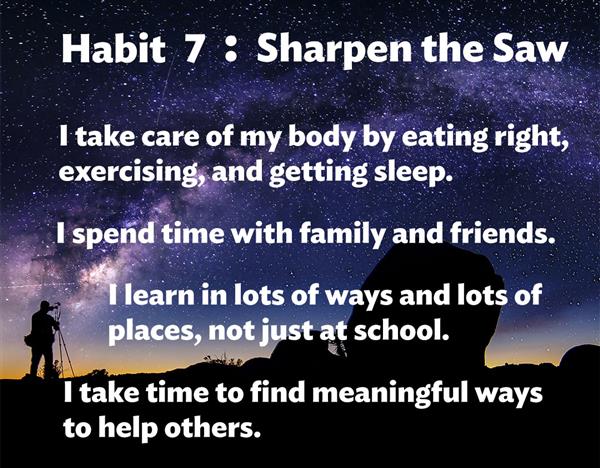 Habit 7 : Sharpen the Saw

I take care of my body by eating right, exercising, and getting sleep.

I spend time with family and friends.

I learn in lots of ways and lots of places, not just at school.

I take time to find meaningful ways to help others.